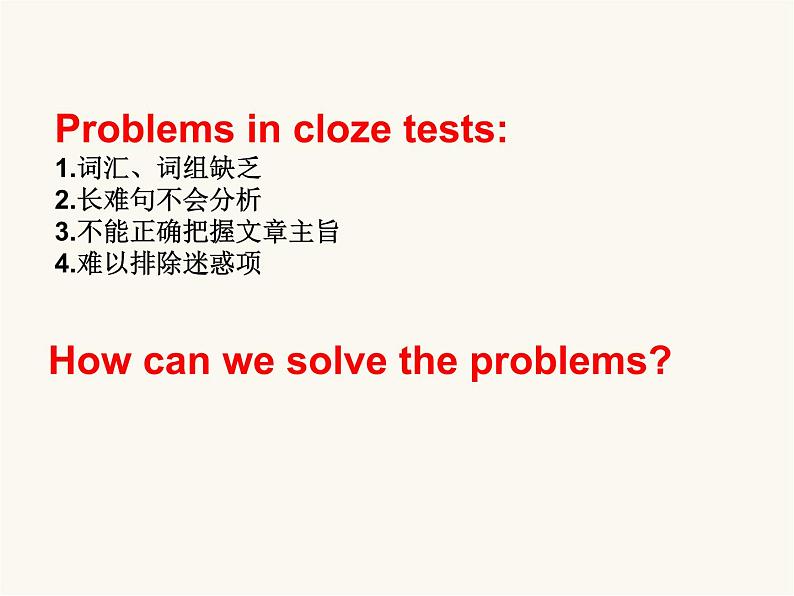 Problems in cloze tests:
1.词汇、词组缺乏
2.长难句不会分析
3.不能正确把握文章主旨
4.难以排除迷惑项

How can we solve the problems?